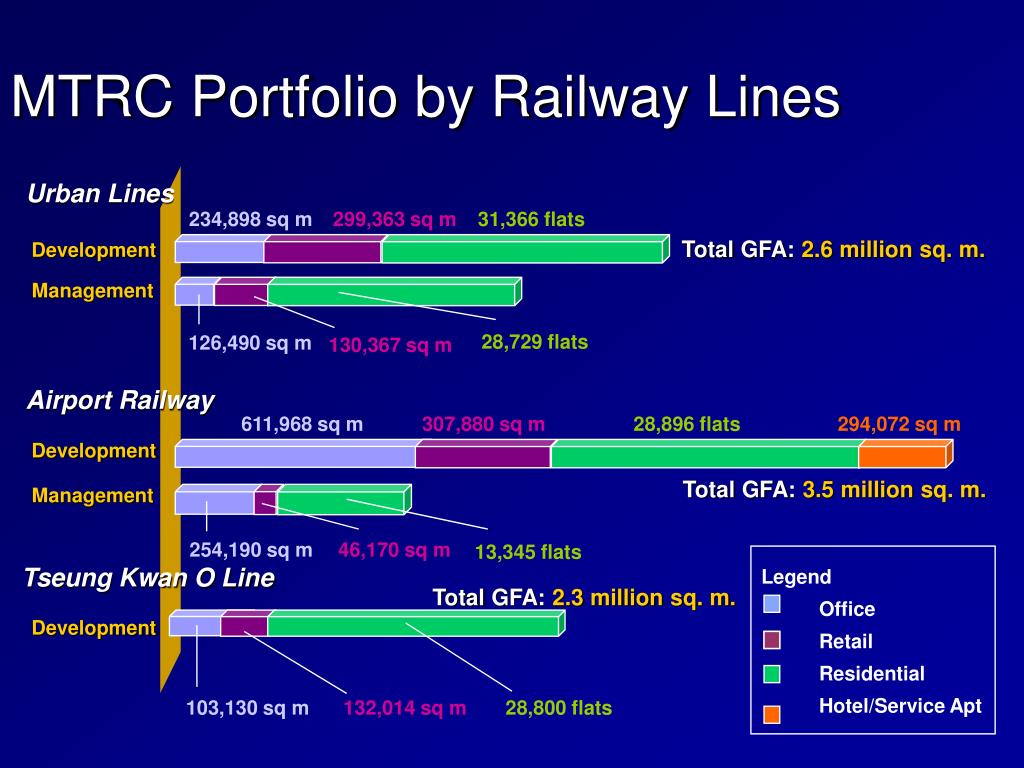 MTRC Portfolio by Railway Lines

Urban Lines

234,898 sq m 299,363 sq m 31,366 flats

Development

Total GFA: 2.6 million sq. m.

Management

126,490 sq m 130,367 sq m 28,729 flats

Airport Railway

611,968 sq m 307,880 sq m 28,896 flats 294,072 sq m

Development

Management

Total GFA: 3.5 million sq. m.

254,190 sq m 46,170 sq m 13,345 flats

Tseung Kwan O Line

Total GFA: 2.3 million sq. m.

Development

103,130 sq m 132,014 sq m 28,800 flats

Legend
Office
Retail
Residential
Hotel/Service Apt